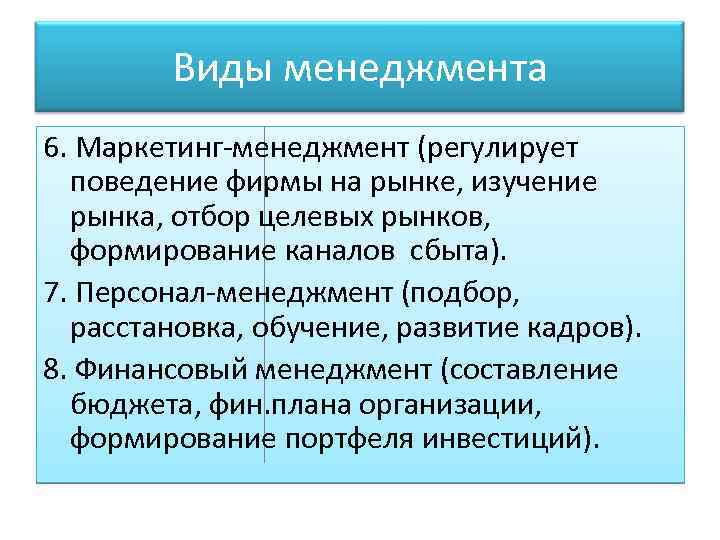 Виды менеджмента

6. Маркетинг-менеджмент (регулирует поведение фирмы на рынке, изучение рынка, отбор целевых рынков, формирование каналов сбыта).

7. Персонал-менеджмент (подбор, расстановка, обучение, развитие кадров).

8. Финансовый менеджмент (составление бюджета, фин.плана организации, формирование портфеля инвестиций).